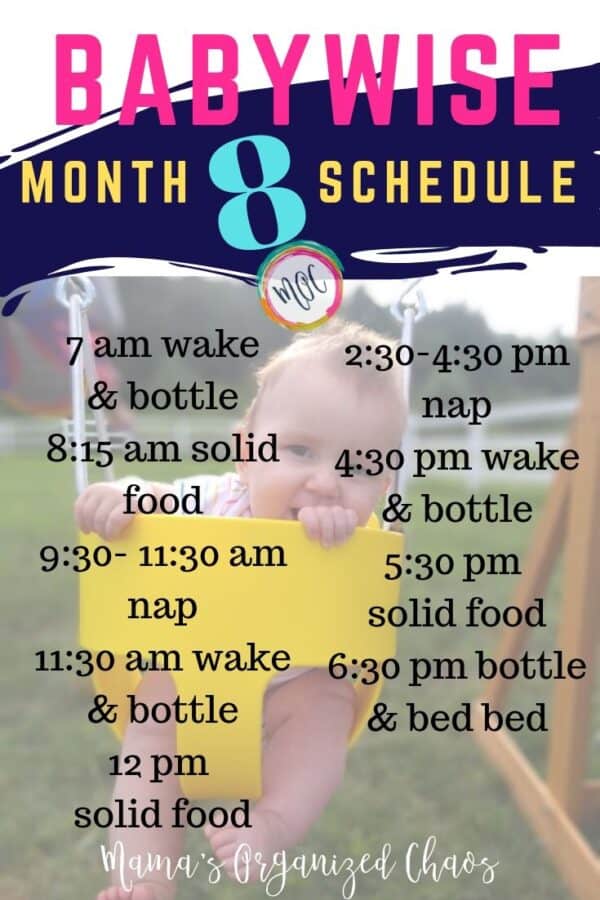 BABYWISE
MONTH 8 SCHEDULE

MOC

7 am wake & bottle
8:15 am solid food
9:30- 11:30 am nap
11:30 am wake & bottle
12 pm solid food

2:30-4:30 pm nap
4:30 pm wake & bottle
5:30 pm solid food
6:30 pm bottle & bed bed

Mama's Organized Chaos